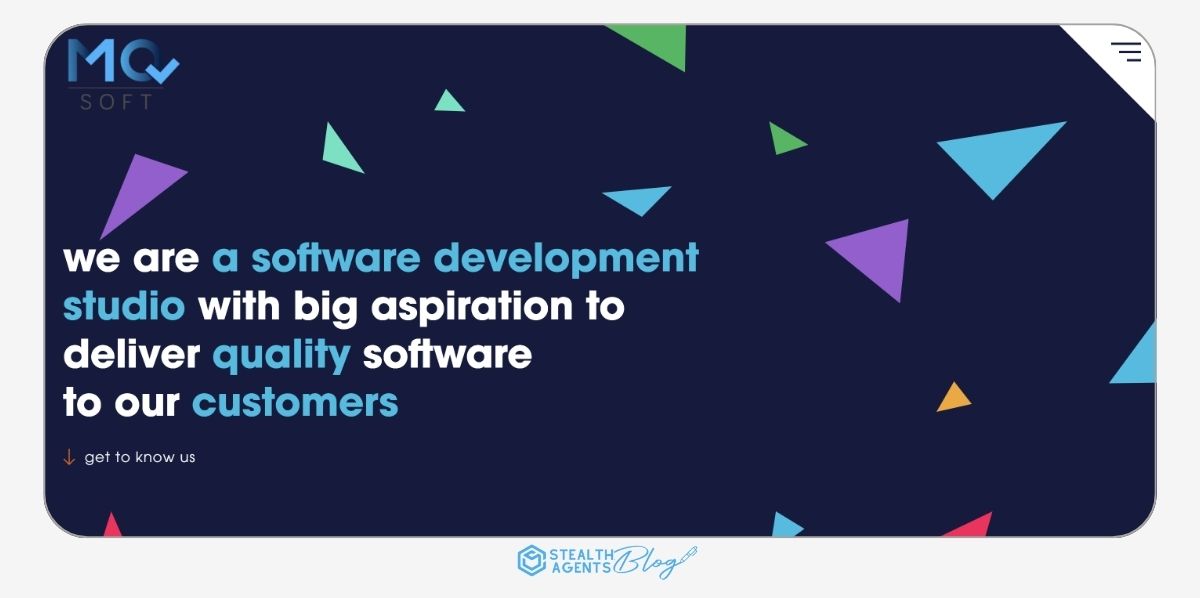 MQ
SOFT

we are a software development studio with big aspiration to deliver quality software to our customers

↓ get to know us

STEALTH AGENTS Blog